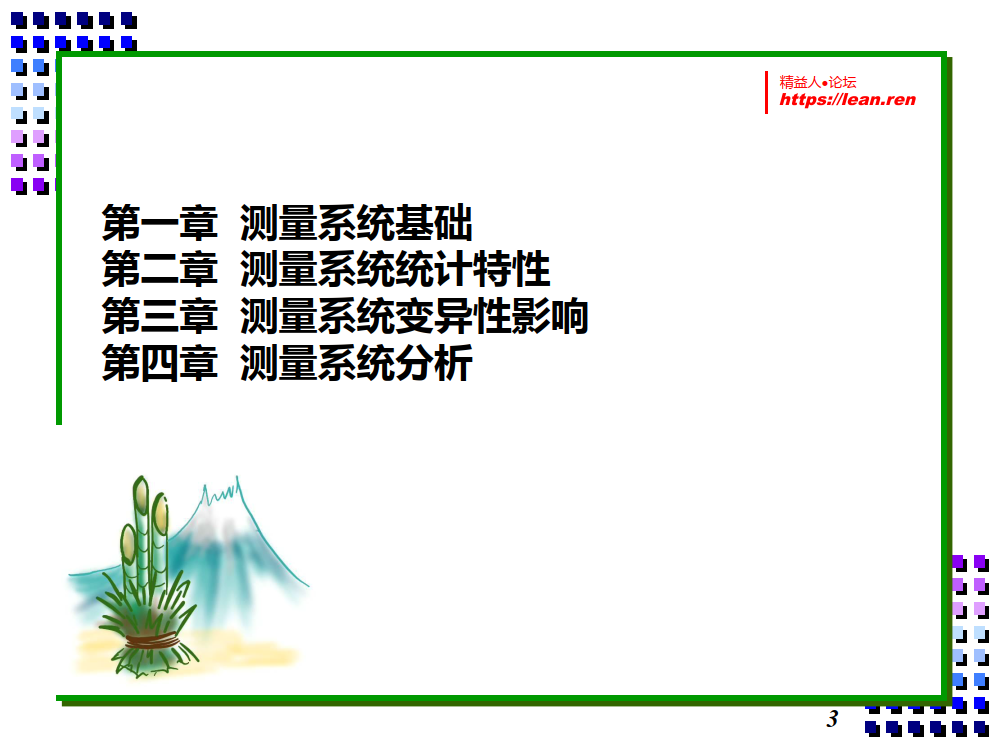 精益人•论坛
https://lean.ren

第一章 测量系统基础
第二章 测量系统统计特性
第三章 测量系统变异性影响
第四章 测量系统分析

3